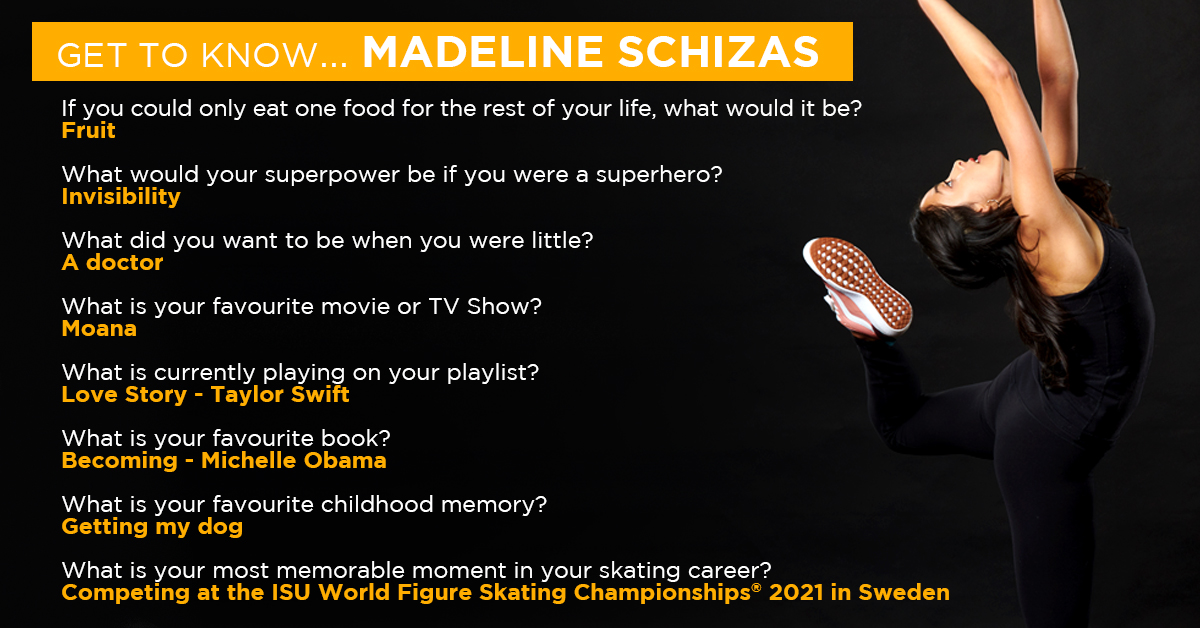 GET TO KNOW... MADELINE SCHIZAS

If you could only eat one food for the rest of your life, what would it be?
Fruit

What would your superpower be if you were a superhero?
Invisibility

What did you want to be when you were little?
A doctor

What is your favourite movie or TV Show?
Moana

What is currently playing on your playlist?
Love Story - Taylor Swift

What is your favourite book?
Becoming - Michelle Obama

What is your favourite childhood memory?
Getting my dog

What is your most memorable moment in your skating career?
Competing at the ISU World Figure Skating Championships® 2021 in Sweden